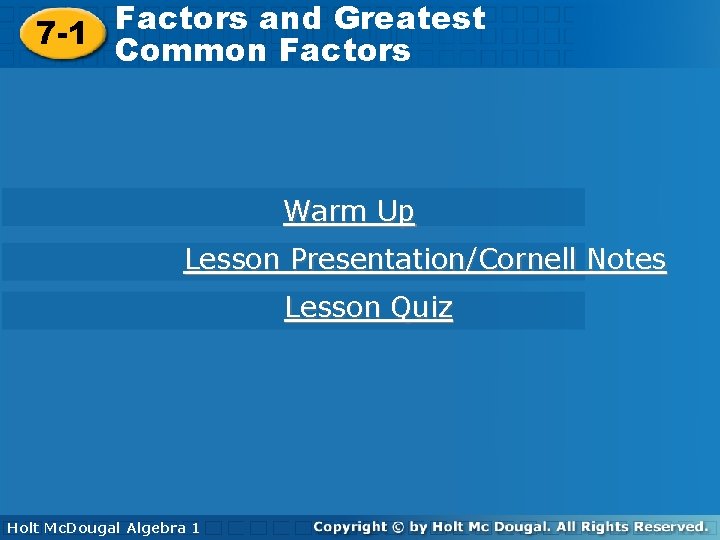 7-1 Factors and Greatest Common Factors

Warm Up

Lesson Presentation/Cornell Notes

Lesson Quiz

Holt McDougal Algebra 1

Copyright © by Holt Mc Dougal. All Rights Reserved.